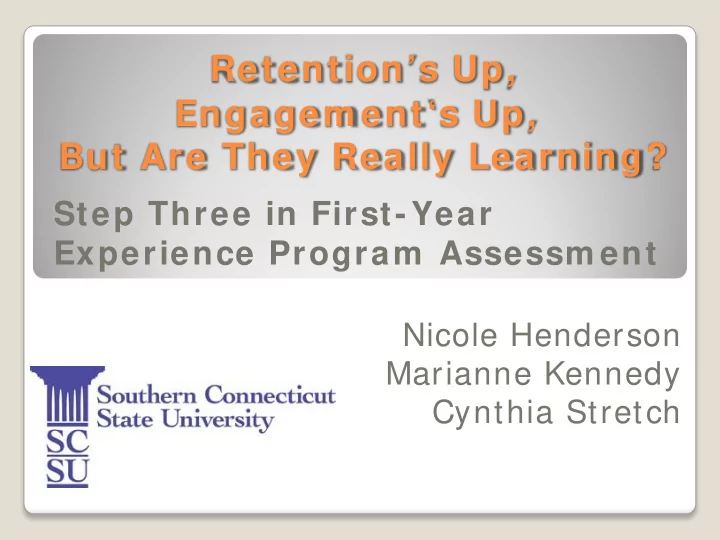 Retention's Up,
Engagement's Up,
But Are They Really Learning?

Step Three in First-Year Experience Program Assessment

Nicole Henderson
Marianne Kennedy
Cynthia Stretch

Southern Connecticut State University
SC
SU